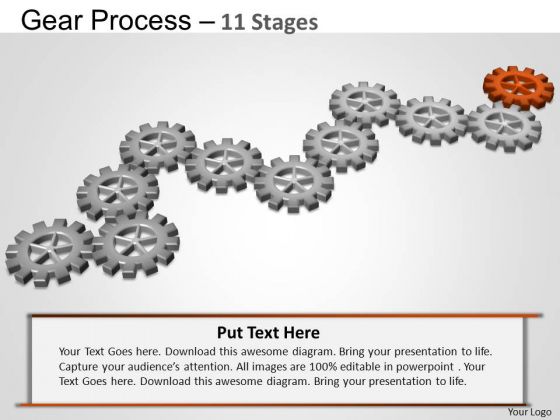 Gear Process – 11 Stages

Put Text Here

Your Text Goes here. Download this awesome diagram. Bring your presentation to life. Capture your audience's attention. All images are 100% editable in powerpoint . Your Text Goes here. Download this awesome diagram. Bring your presentation to life.

Your Logo